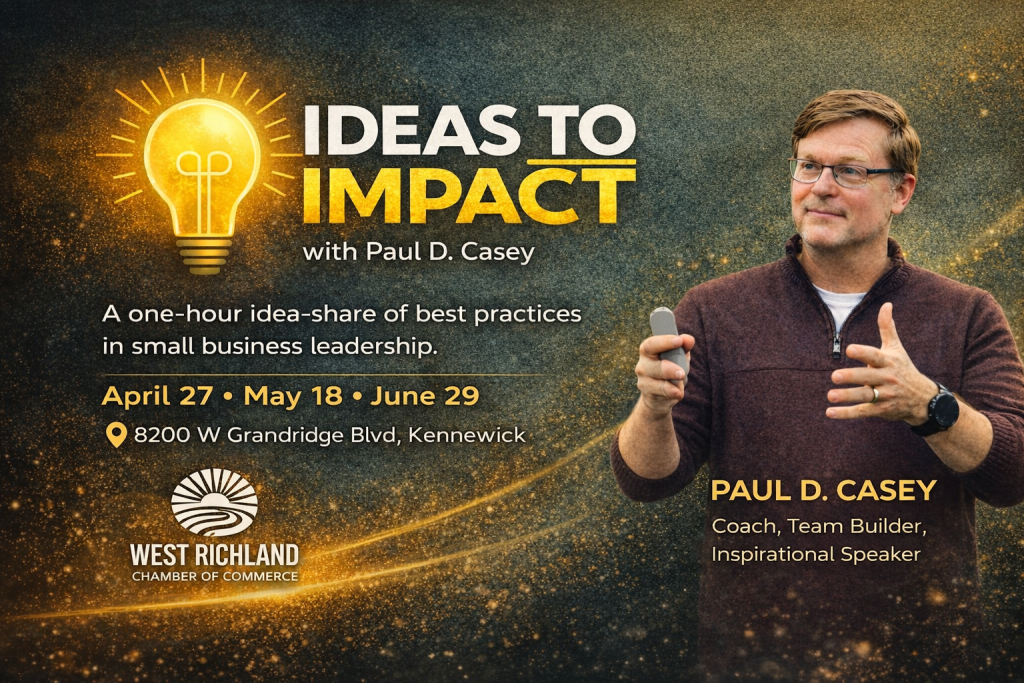 IDEAS TO IMPACT
with Paul D. Casey

A one-hour idea-share of best practices in small business leadership.

April 27 • May 18 • June 29

8200 W Grandridge Blvd, Kennewick

WEST RICHLAND
CHAMBER OF COMMERCE

PAUL D. CASEY
Coach, Team Builder, Inspirational Speaker